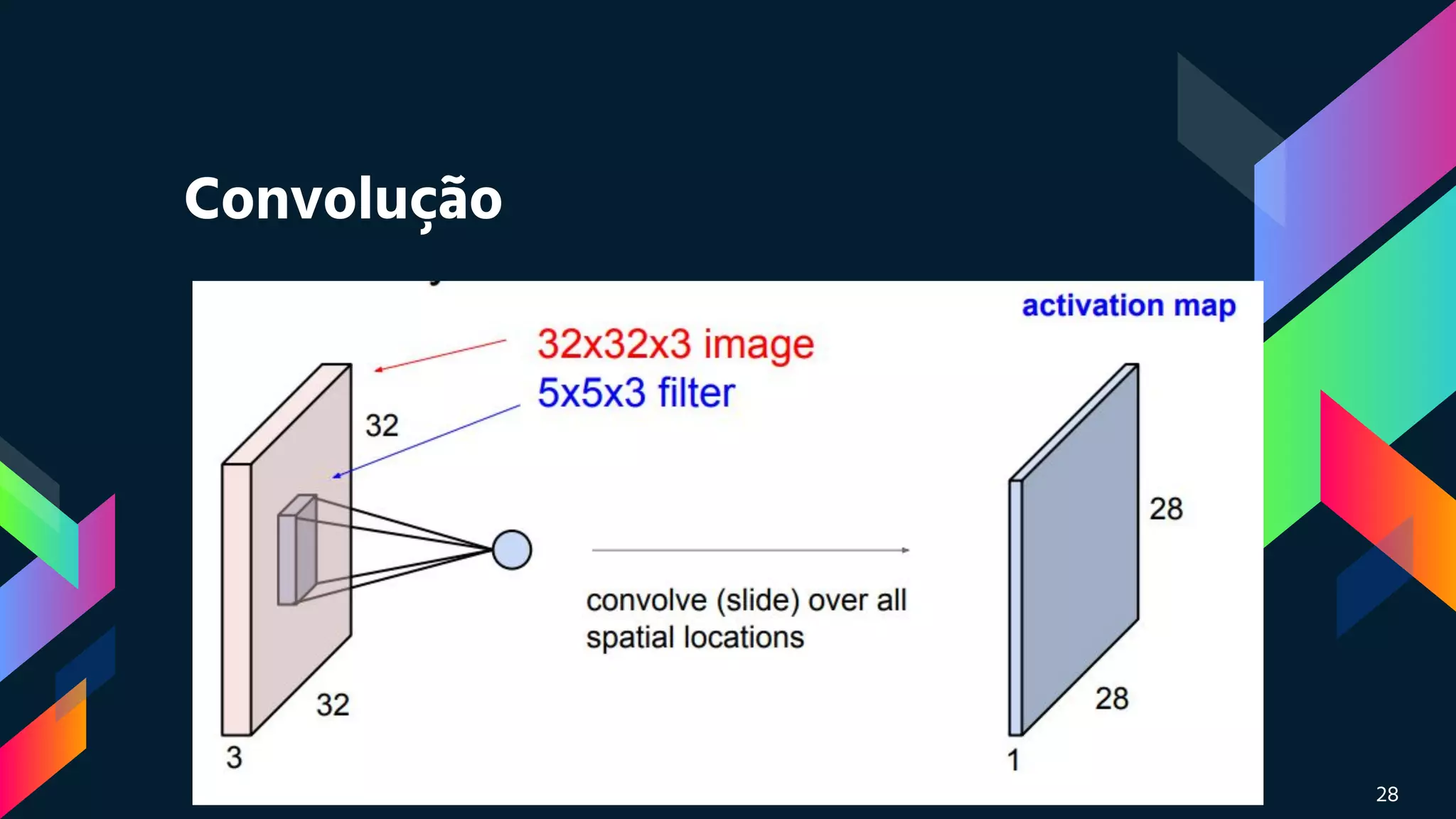 Convolução

activation map

32x32x3 image
5x5x3 filter

32

32

3

convolve (slide) over all spatial locations

28

28

1

28